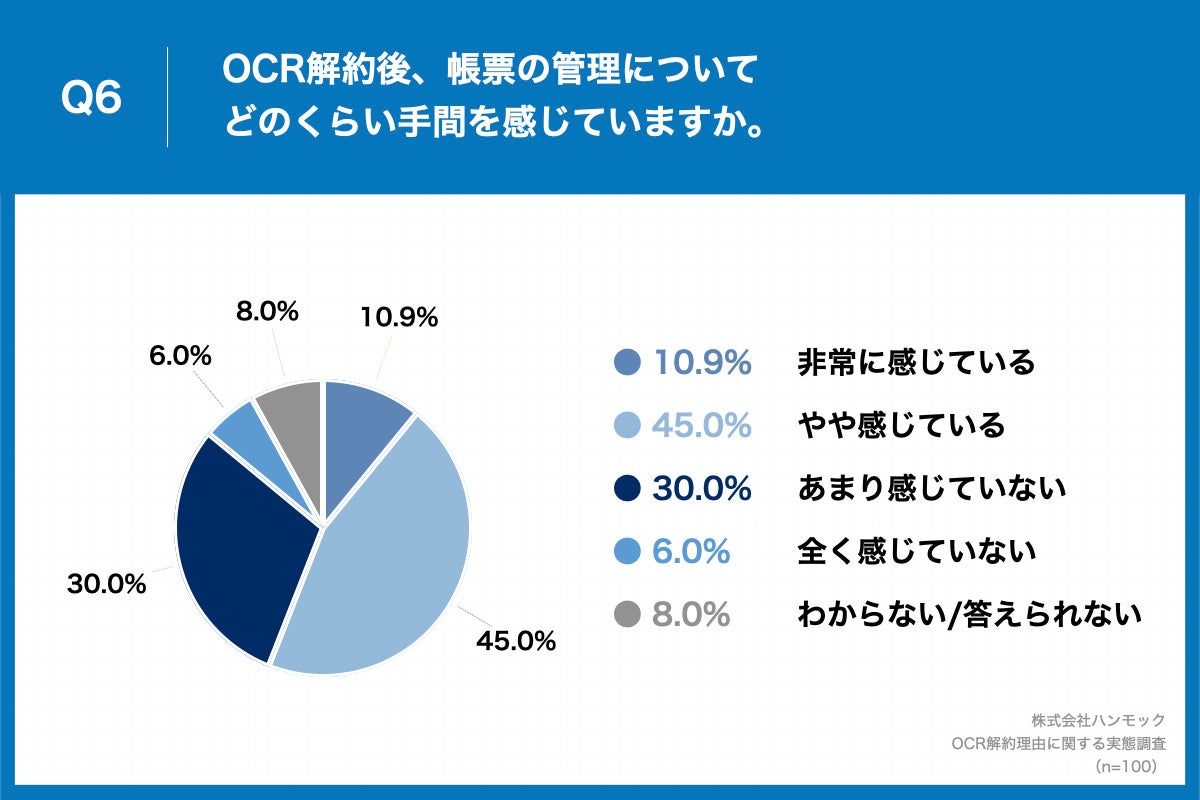 Q6

OCR解約後、帳票の管理について どのくらい手間を感じていますか。

8.0%
10.9%
6.0%
30.0%
45.0%

10.9% 非常に感じている
45.0% やや感じている
30.0% あまり感じていない
6.0% 全く感じていない
8.0% わからない/答えられない

株式会社ハンモック
OCR解約理由に関する実態調査
(n=100)